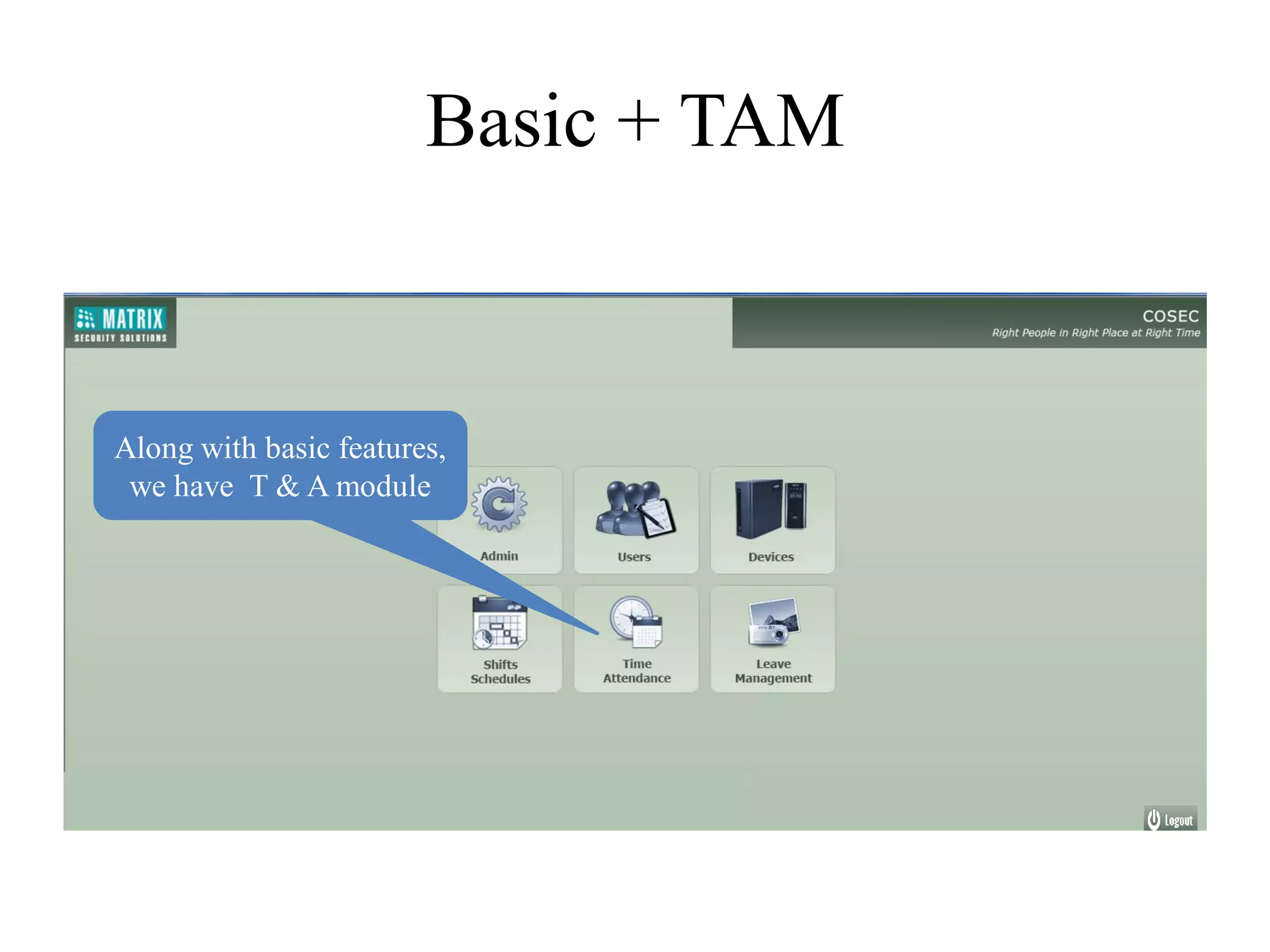 Basic + TAM

MATRIX
SECURITY SOLUTIONS

COSEC
Right People in Right Place at Right Time

Along with basic features, we have T & A module

Admin

Users

Devices

Shifts Schedules

Time Attendance

Leave Management

Logout